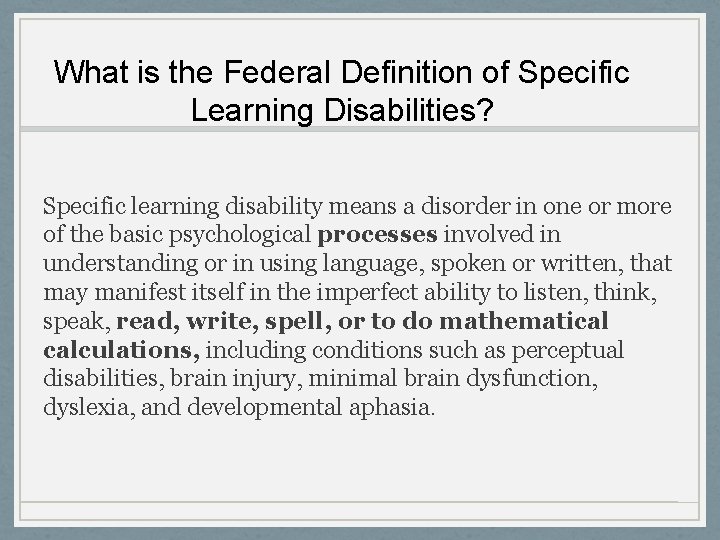 What is the Federal Definition of Specific Learning Disabilities?

Specific learning disability means a disorder in one or more of the basic psychological processes involved in understanding or in using language, spoken or written, that may manifest itself in the imperfect ability to listen, think, speak, read, write, spell, or to do mathematical calculations, including conditions such as perceptual disabilities, brain injury, minimal brain dysfunction, dyslexia, and developmental aphasia.